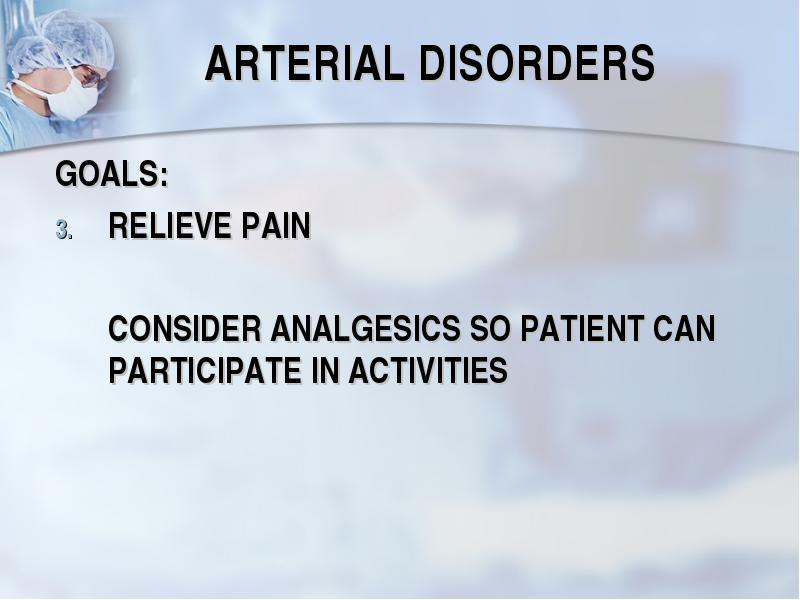 ARTERIAL DISORDERS

GOALS:

3. RELIEVE PAIN

CONSIDER ANALGESICS SO PATIENT CAN PARTICIPATE IN ACTIVITIES